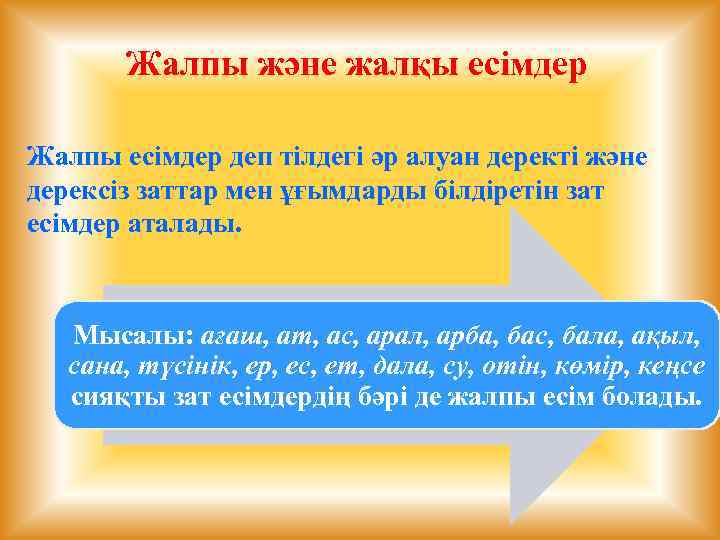 Жалпы және жалқы есімдер

Жалпы есімдер деп тілдегі әр алуан деректі және дерексіз заттар мен ұғымдарды білдіретін зат есімдер аталады.

Мысалы: ағаш, ат, ас, арал, арба, бас, бала, ақыл, сана, түсінік, ер, ес, ет, дала, су, отін, көмір, кеңсе сияқты зат есімдердің бәрі де жалпы есім болады.